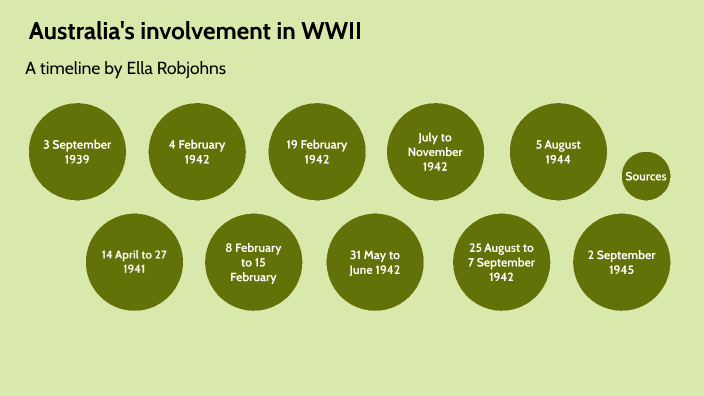 Australia's involvement in WWII

A timeline by Ella Robjohns

3 September 1939

4 February 1942

19 February 1942

July to November 1942

5 August 1944

Sources

14 April to 27 1941

8 February to 15 February

31 May to June 1942

25 August to 7 September 1942

2 September 1945